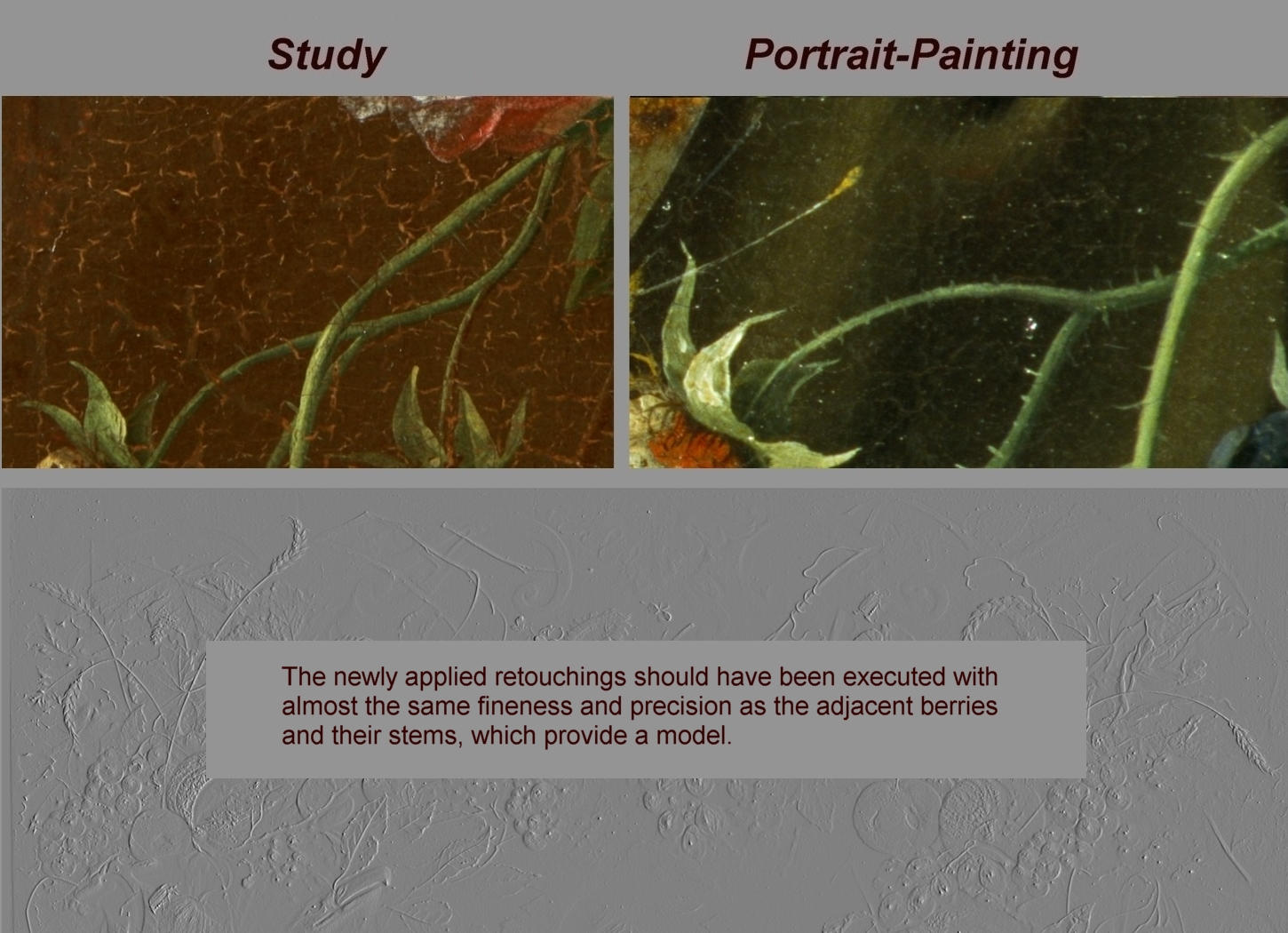 Study

Portrait-Painting

The newly applied retouchings should have been executed with almost the same fineness and precision as the adjacent berries and their stems, which provide a model.